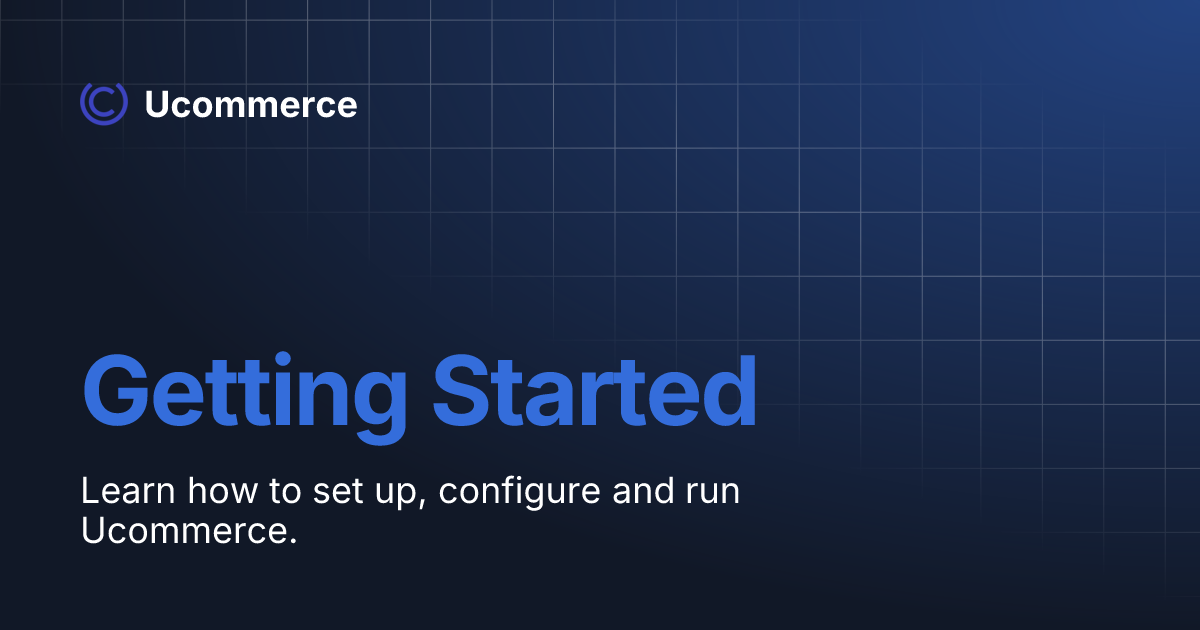 Ucommerce

Getting Started

Learn how to set up, configure and run Ucommerce.